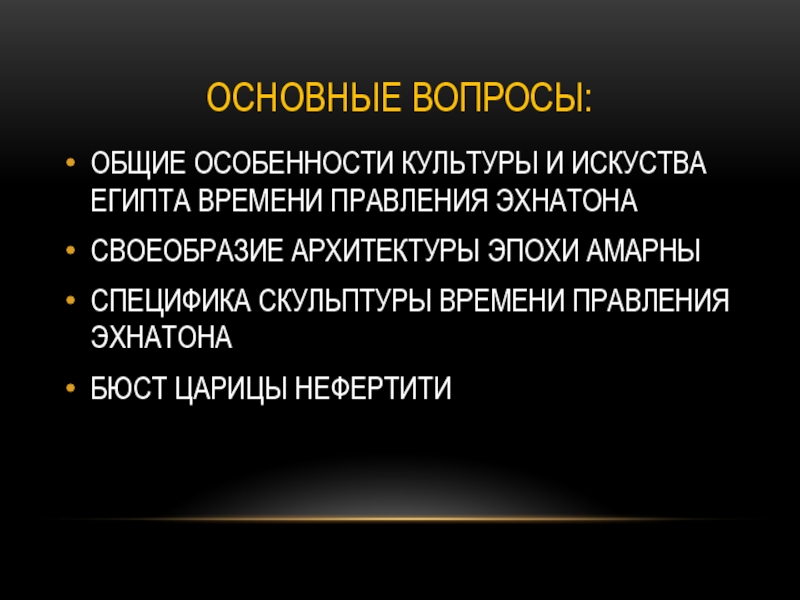 ОСНОВНЫЕ ВОПРОСЫ:

• ОБЩИЕ ОСОБЕННОСТИ КУЛЬТУРЫ И ИСКУСТВА ЕГИПТА ВРЕМЕНИ ПРАВЛЕНИЯ ЭХНАТОНА
• СВОЕОБРАЗИЕ АРХИТЕКТУРЫ ЭПОХИ АМАРНЫ
• СПЕЦИФИКА СКУЛЬПТУРЫ ВРЕМЕНИ ПРАВЛЕНИЯ ЭХНАТОНА
• БЮСТ ЦАРИЦЫ НЕФЕРТИТИ